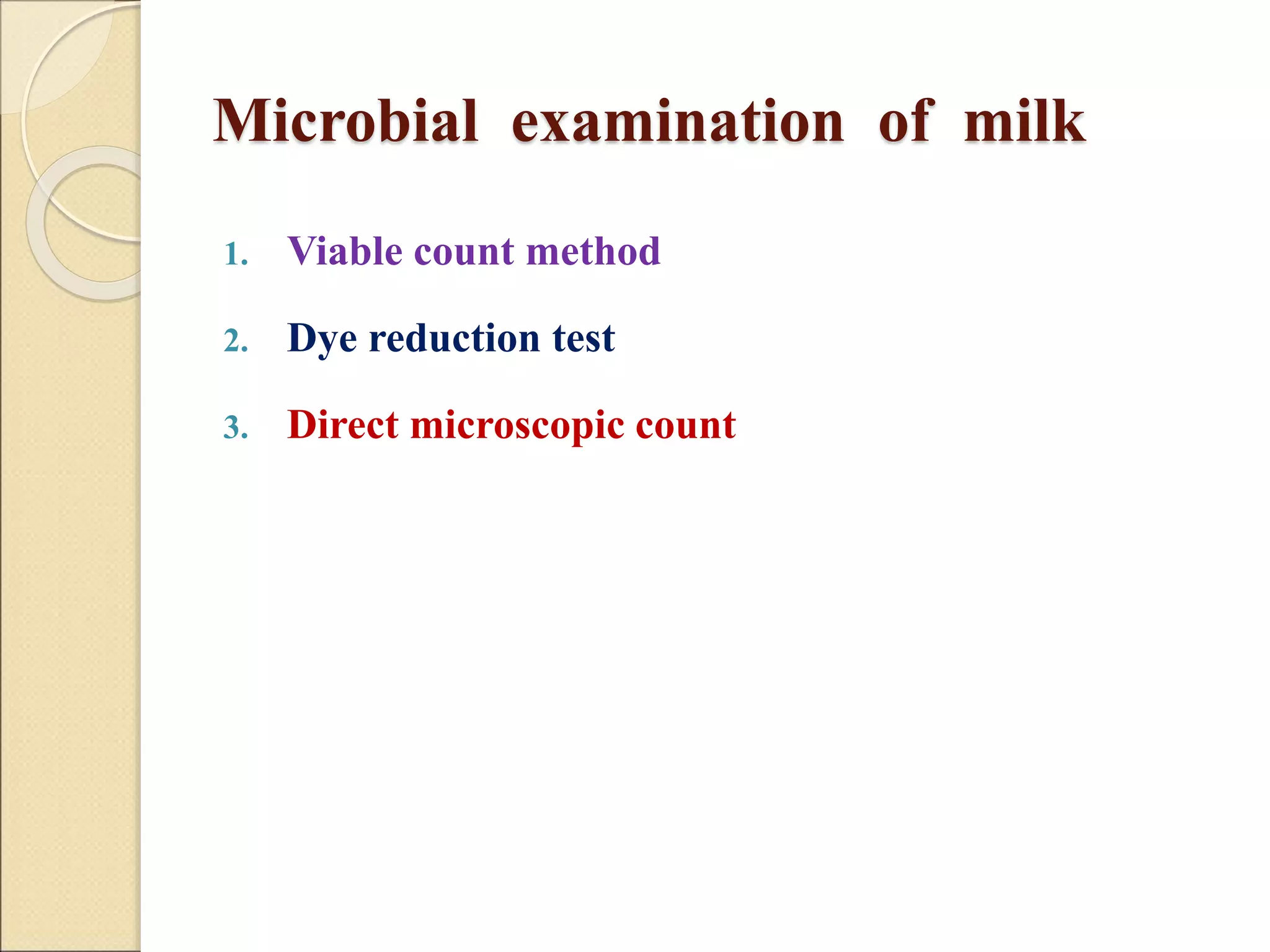 Microbial examination of milk

1. Viable count method
2. Dye reduction test
3. Direct microscopic count